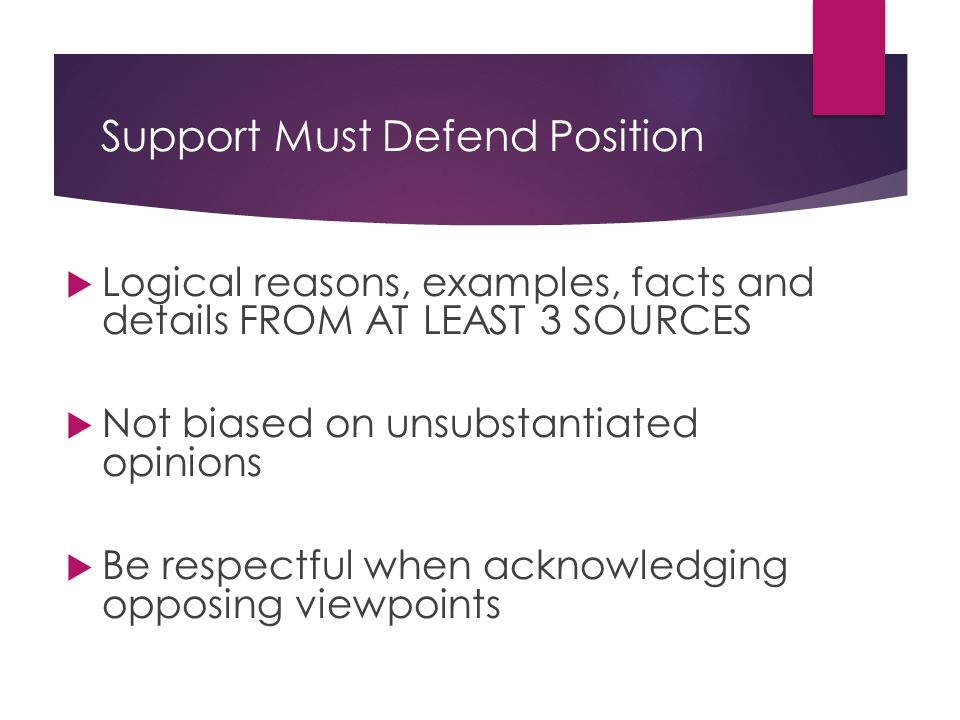 Support Must Defend Position

Logical reasons, examples, facts and details FROM AT LEAST 3 SOURCES

Not biased on unsubstantiated opinions

Be respectful when acknowledging opposing viewpoints